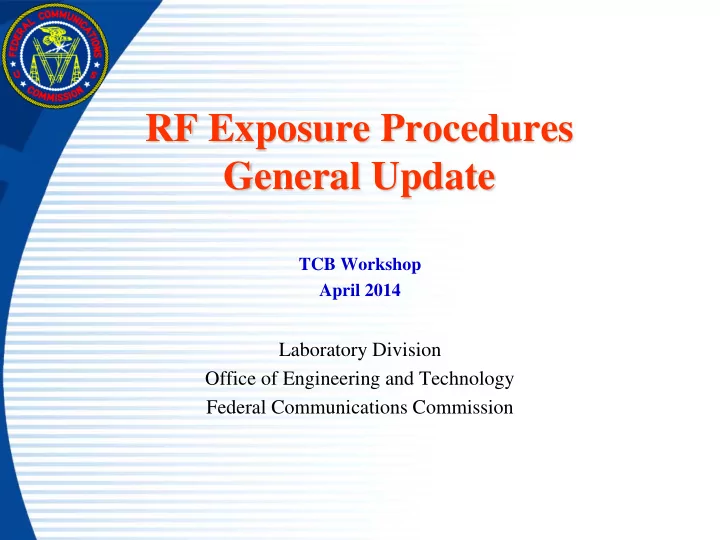 FEDERAL COMMUNICATIONS COMMISSION

RF Exposure Procedures
General Update

TCB Workshop
April 2014

Laboratory Division
Office of Engineering and Technology
Federal Communications Commission